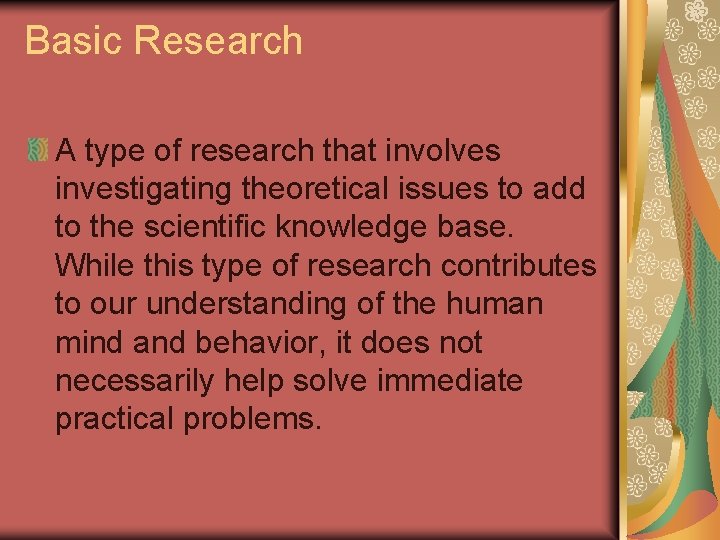 Basic Research

A type of research that involves investigating theoretical issues to add to the scientific knowledge base. While this type of research contributes to our understanding of the human mind and behavior, it does not necessarily help solve immediate practical problems.